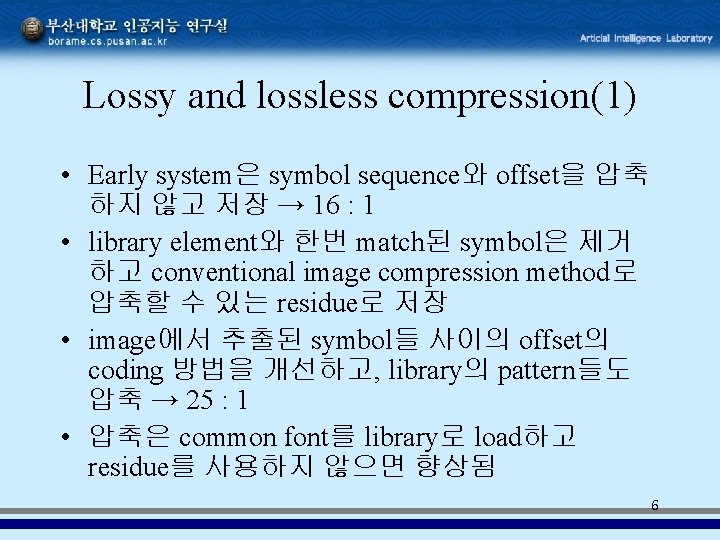 부산대학교 인공지능 연구실
borame.cs.pusan.ac.kr

Articial Intelligence Laboratory

Lossy and lossless compression(1)

• Early system은 symbol sequence와 offset을 압축하지 않고 저장 → 16 : 1

• library element와 한번 match된 symbol은 제거하고 conventional image compression method로 압축할 수 있는 residue로 저장

• image에서 추출된 symbol들 사이의 offset의 coding 방법을 개선하고, library의 pattern들도 압축 → 25 : 1

• 압축은 common font를 library로 load하고 residue를 사용하지 않으면 향상됨

6